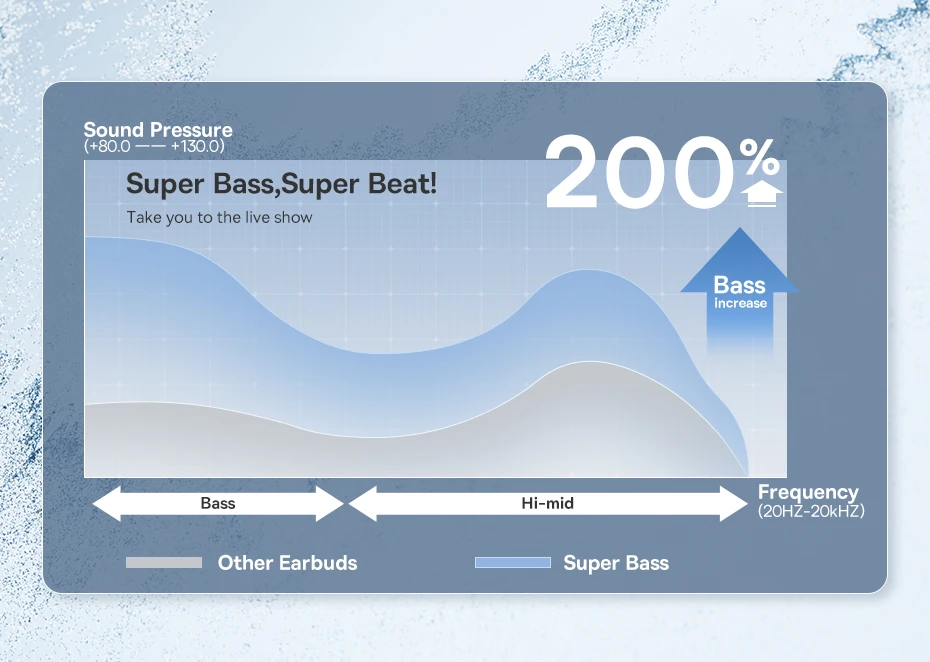 Sound Pressure
(+80.0 —— +130.0)

Super Bass,Super Beat!

Take you to the live show

200%

Bass
increase

Bass

Hi-mid

Frequency
(20HZ-20kHZ)

Other Earbuds

Super Bass